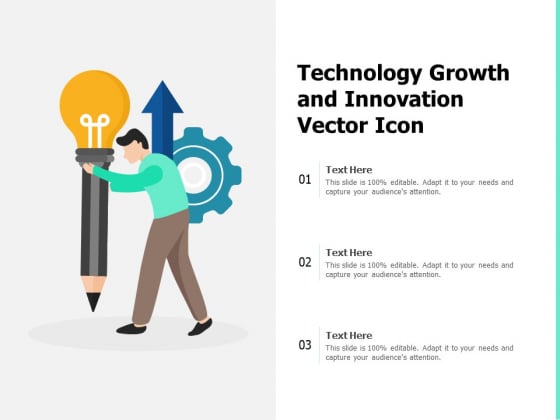 Technology Growth and Innovation Vector Icon

01
Text Here
This slide is 100% editable. Adapt it to your needs and capture your audience's attention.

02
Text Here
This slide is 100% editable. Adapt it to your needs and capture your audience's attention.

03
Text Here
This slide is 100% editable. Adapt it to your needs and capture your audience's attention.